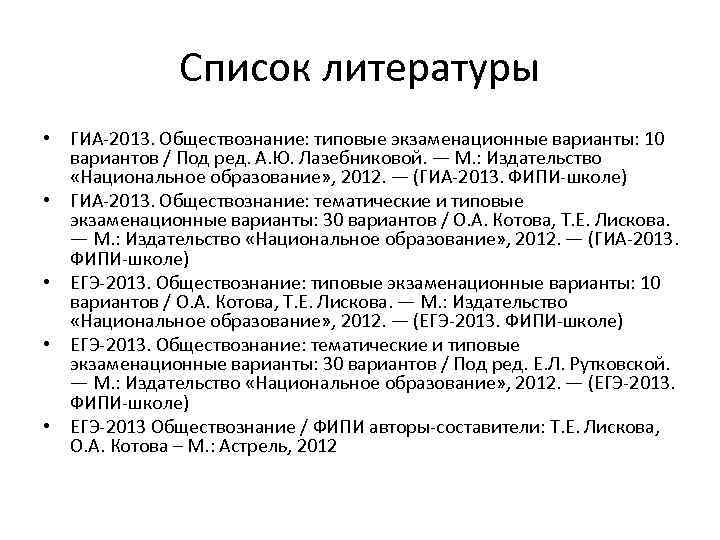 Список литературы

• ГИА-2013. Обществознание: типовые экзаменационные варианты: 10 вариантов / Под ред. А.Ю. Лазебниковой. — М.: Издательство «Национальное образование», 2012. — (ГИА-2013. ФИПИ-школе)
• ГИА-2013. Обществознание: тематические и типовые экзаменационные варианты: 30 вариантов / О.А. Котова, Т.Е. Лискова. — М.: Издательство «Национальное образование», 2012. — (ГИА-2013. ФИПИ-школе)
• ЕГЭ-2013. Обществознание: типовые экзаменационные варианты: 10 вариантов / О.А. Котова, Т.Е. Лискова. — М.: Издательство «Национальное образование», 2012. — (ЕГЭ-2013. ФИПИ-школе)
• ЕГЭ-2013. Обществознание: тематические и типовые экзаменационные варианты: 30 вариантов / Под ред. Е.Л. Рутковской. — М.: Издательство «Национальное образование», 2012. — (ЕГЭ-2013. ФИПИ-школе)
• ЕГЭ-2013 Обществознание / ФИПИ авторы-составители: Т.Е. Лискова, О.А. Котова – М.: Астрель, 2012